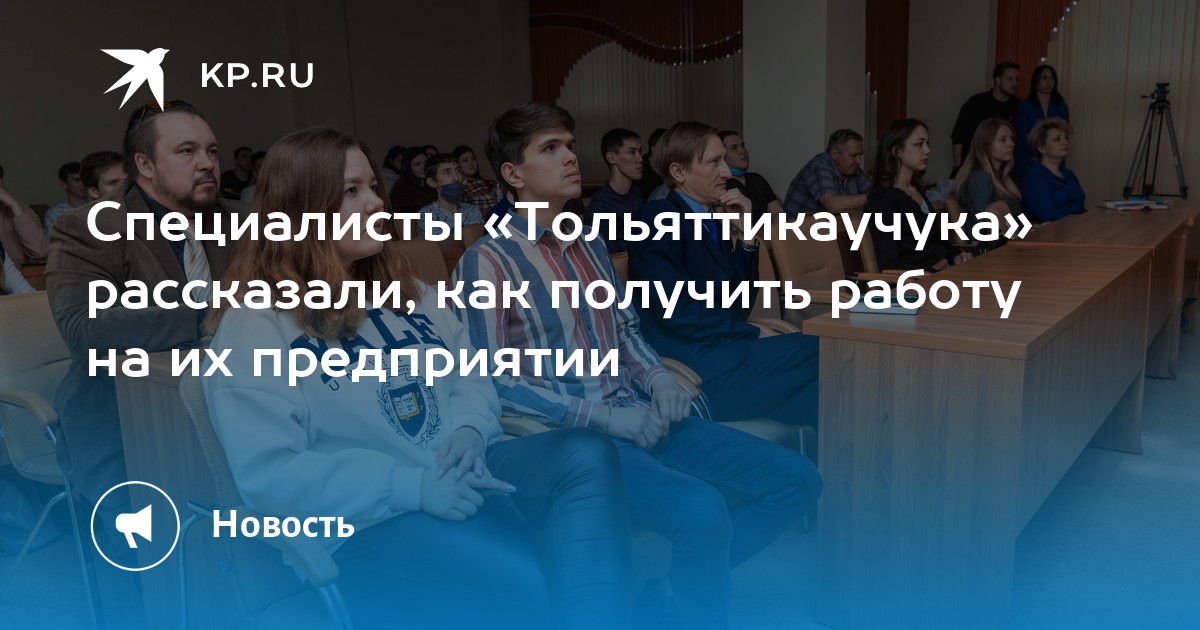 KP.RU

Специалисты «Тольяттикаучука» рассказали, как получить работу на их предприятии

Новость